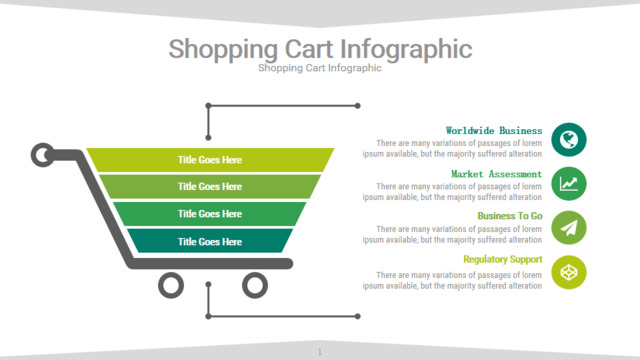 Shopping Cart Infographic
Shopping Cart Infographic

Title Goes Here
Title Goes Here
Title Goes Here
Title Goes Here

Worldwide Business
There are many variations of passages of lorem ipsum available, but the majority suffered alteration

Market Assessment
There are many variations of passages of lorem ipsum available, but the majority suffered alteration

Business To Go
There are many variations of passages of lorem ipsum available, but the majority suffered alteration

Regulatory Support
There are many variations of passages of lorem ipsum available, but the majority suffered alteration

1